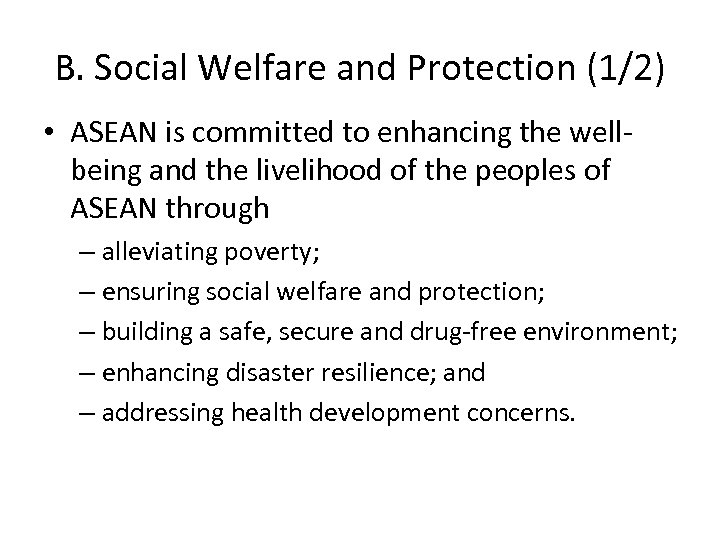 B. Social Welfare and Protection (1/2)

• ASEAN is committed to enhancing the well-being and the livelihood of the peoples of ASEAN through

– alleviating poverty;

– ensuring social welfare and protection;

– building a safe, secure and drug-free environment;

– enhancing disaster resilience; and

– addressing health development concerns.